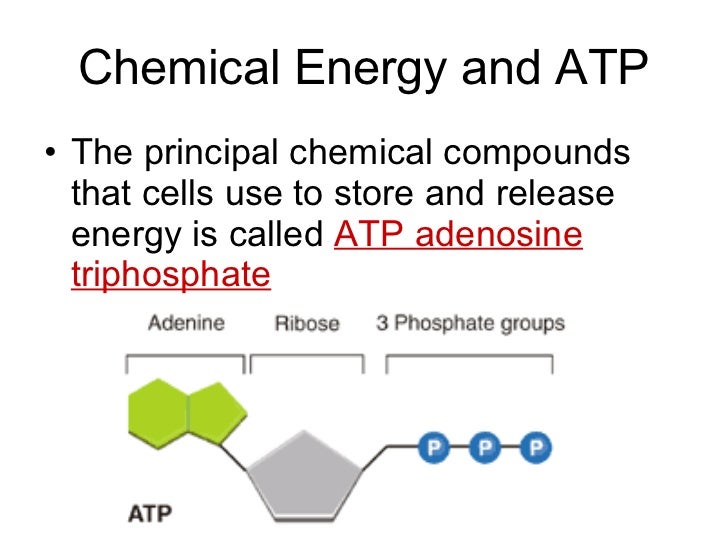 Chemical Energy and ATP

• The principal chemical compounds that cells use to store and release energy is called ATP adenosine triphosphate

Adenine

Ribose

3 Phosphate groups

P

P

P

ATP